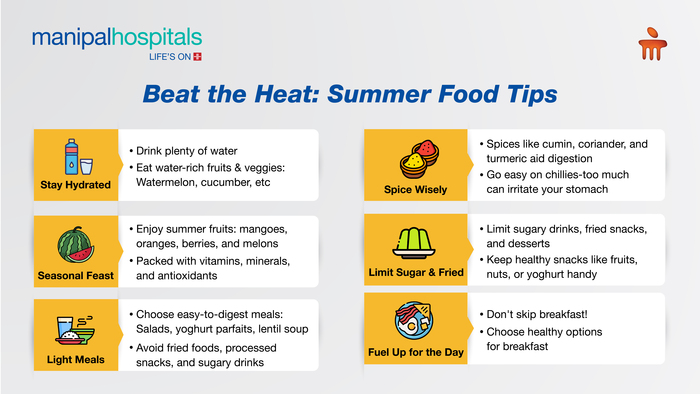 manipalhospitals
LIFE'S ON

Beat the Heat: Summer Food Tips

Stay Hydrated
• Drink plenty of water
• Eat water-rich fruits & veggies: Watermelon, cucumber, etc

Seasonal Feast
• Enjoy summer fruits: mangoes, oranges, berries, and melons
• Packed with vitamins, minerals, and antioxidants

Light Meals
• Choose easy-to-digest meals: Salads, yoghurt parfaits, lentil soup
• Avoid fried foods, processed snacks, and sugary drinks

Spice Wisely
• Spices like cumin, coriander, and turmeric aid digestion
• Go easy on chillies-too much can irritate your stomach

Limit Sugar & Fried
• Limit sugary drinks, fried snacks, and desserts
• Keep healthy snacks like fruits, nuts, or yoghurt handy

Fuel Up for the Day
• Don't skip breakfast!
• Choose healthy options for breakfast